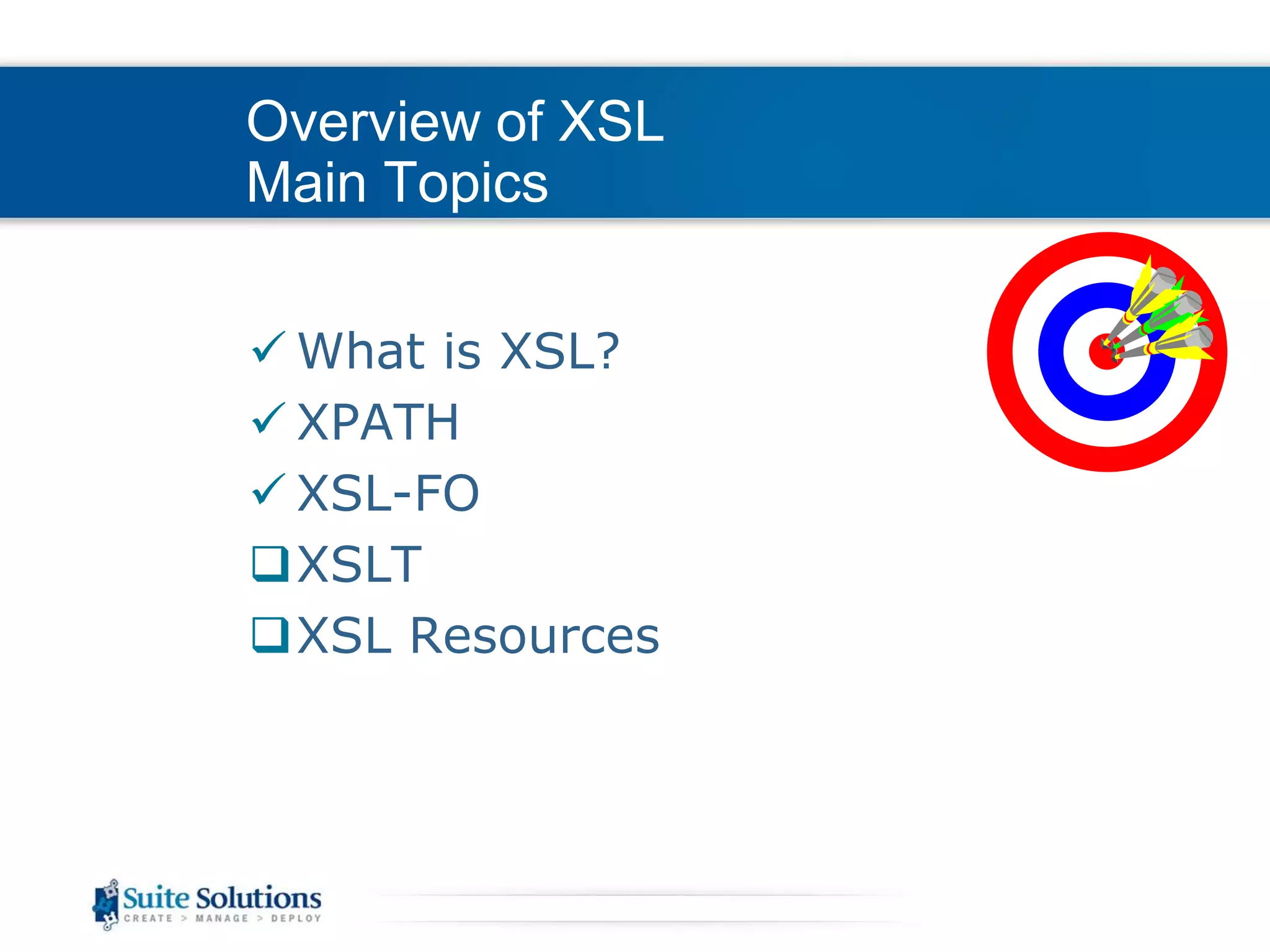 Overview of XSL
Main Topics

✓ What is XSL?
✓ XPATH
✓ XSL-FO
❑ XSLT
❑ XSL Resources

Suite Solutions
CREATE > MANAGE > DEPLOY